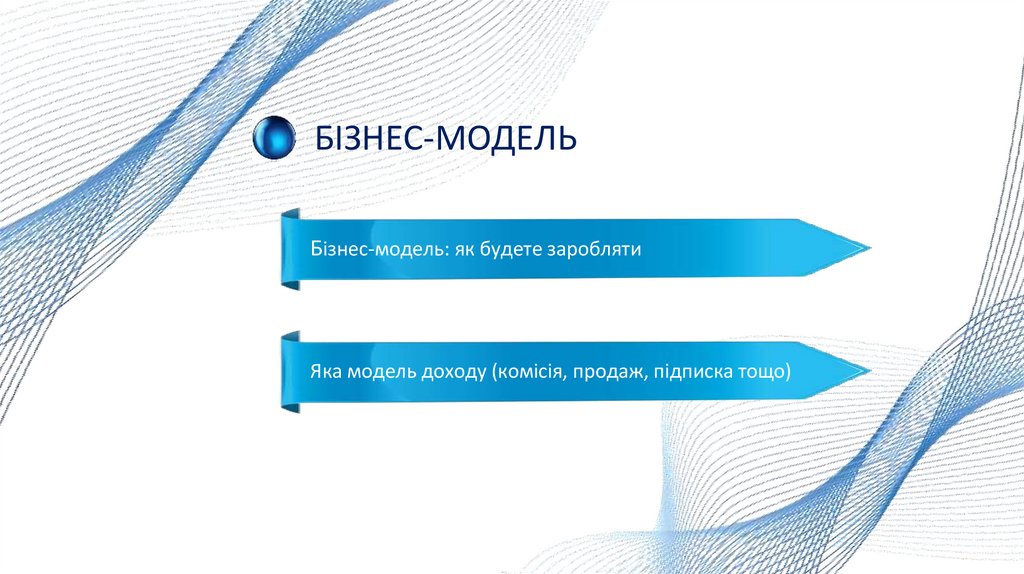 БІЗНЕС-МОДЕЛЬ

Бізнес-модель: як будете заробляти

Яка модель доходу (комісія, продаж, підписка тощо)